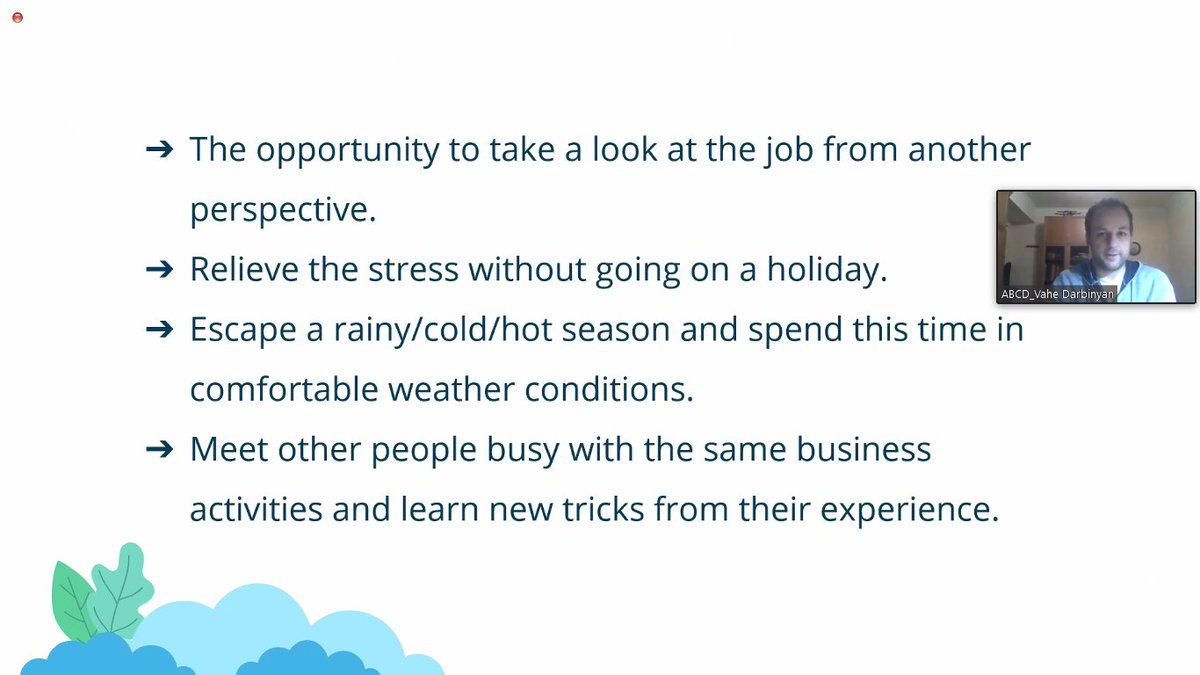 ➔ The opportunity to take a look at the job from another perspective.

➔ Relieve the stress without going on a holiday.

➔ Escape a rainy/cold/hot season and spend this time in comfortable weather conditions.

➔ Meet other people busy with the same business activities and learn new tricks from their experience.

ABCD_Vahe Darbinyan